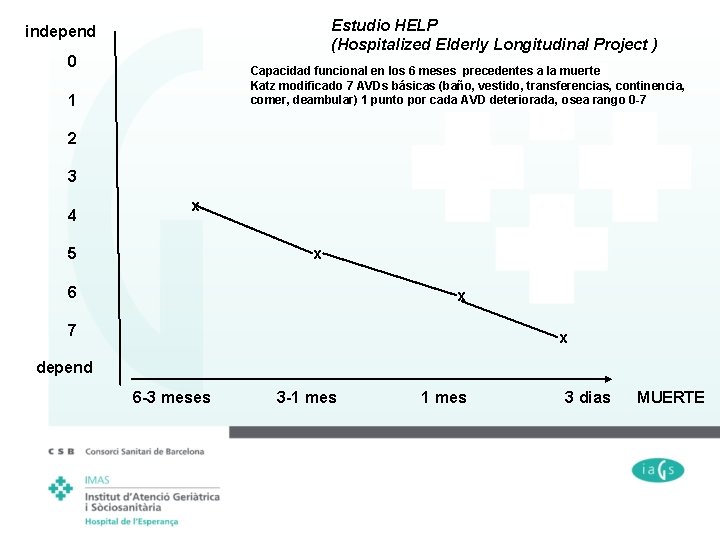 Estudio HELP
(Hospitalized Elderly Longitudinal Project )

Capacidad funcional en los 6 meses precedentes a la muerte
Katz modificado 7 AVDs básicas (baño, vestido, transferencias, continencia, comer, deambular) 1 punto por cada AVD deteriorada, osea rango 0-7

independ
0
1
2
3
4
5
6
7
depend

x
x
x
x

6-3 meses
3-1 mes
1 mes
3 dias
MUERTE

C S B Consorci Sanitari de Barcelona

IMAS
Institut d'Atenció Geriàtrica i Sòciosanitària
Hospital de l'Esperança

iaGs